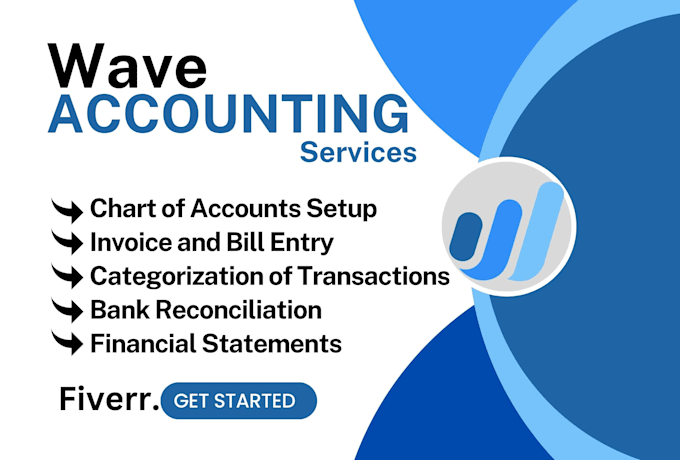 Wave
ACCOUNTING
Services

Chart of Accounts Setup
Invoice and Bill Entry
Categorization of Transactions
Bank Reconciliation
Financial Statements

Fiverr. GET STARTED